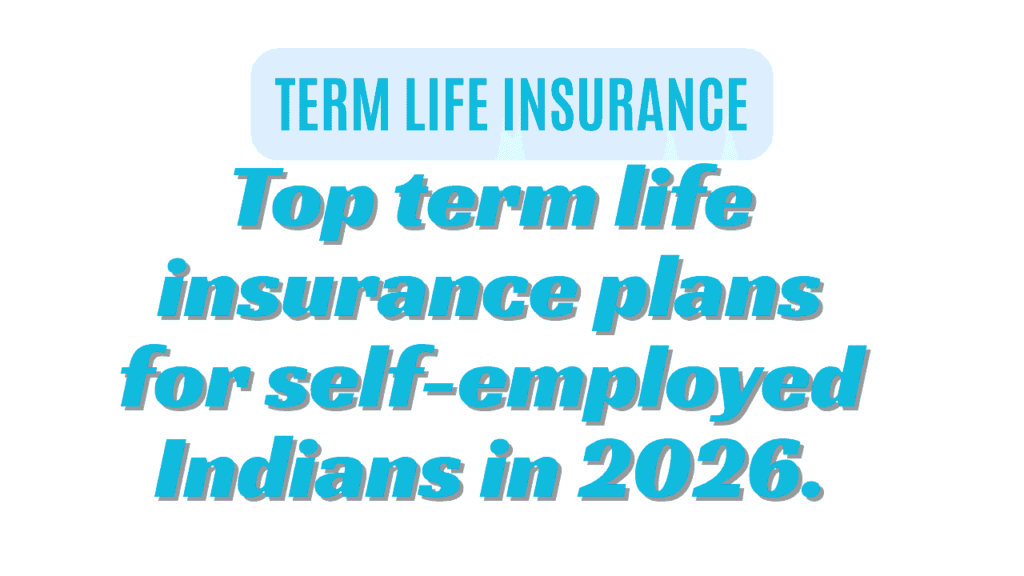 TERM LIFE INSURANCE

Top term life insurance plans for self-employed Indians in 2026.